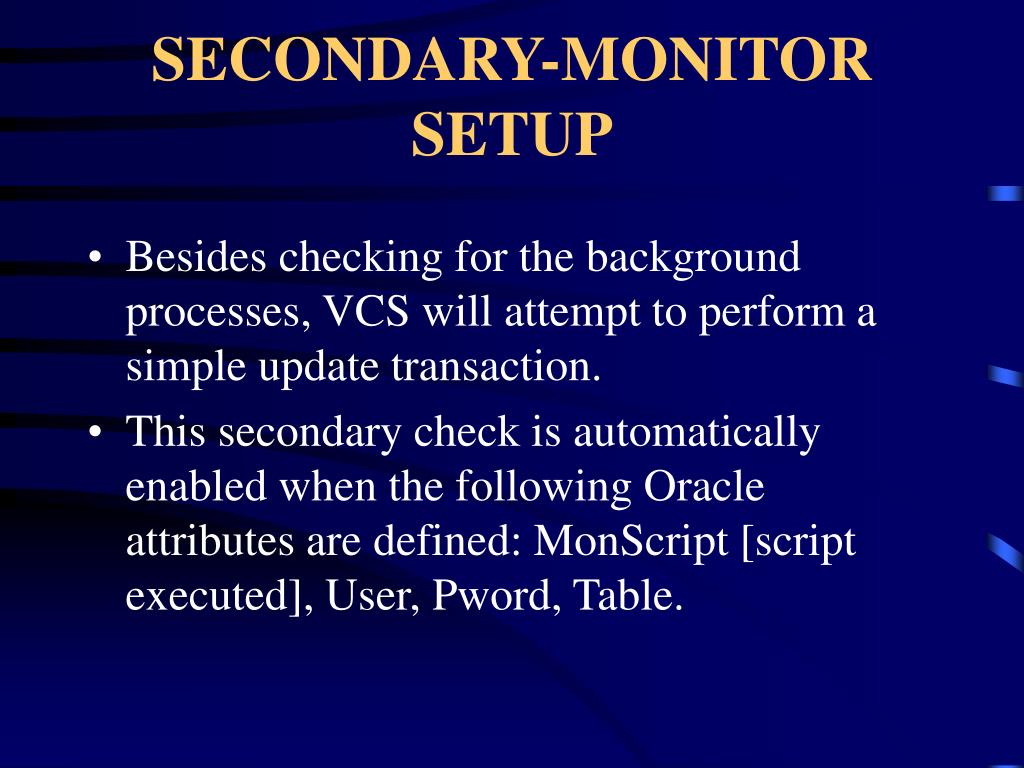 SECONDARY-MONITOR SETUP

• Besides checking for the background processes, VCS will attempt to perform a simple update transaction.

• This secondary check is automatically enabled when the following Oracle attributes are defined: MonScript [script executed], User, Pword, Table.